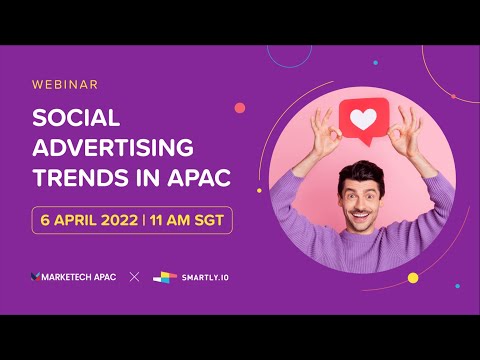 WEBINAR

SOCIAL ADVERTISING TRENDS IN APAC

6 APRIL 2022 | 11 AM SGT

MARKETECH APAC × SMARTLY.IO